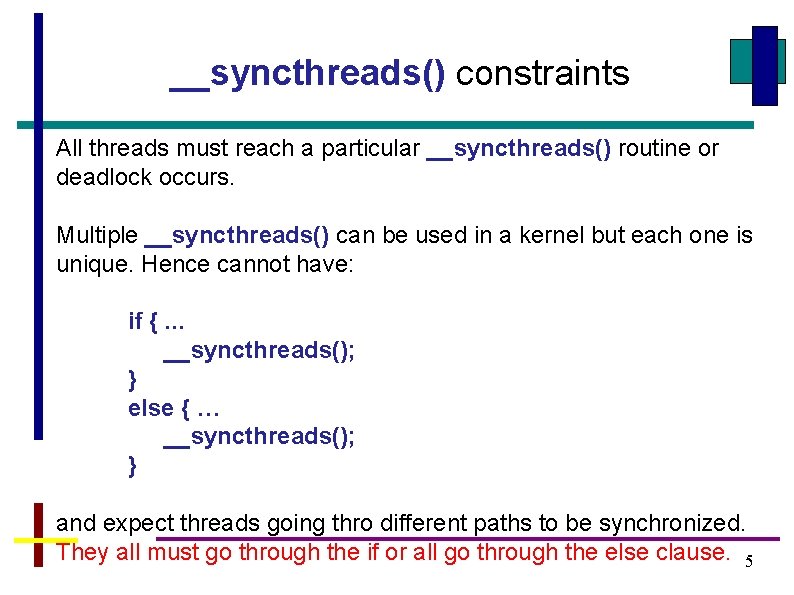 __syncthreads() constraints

All threads must reach a particular __syncthreads() routine or deadlock occurs.

Multiple __syncthreads() can be used in a kernel but each one is unique. Hence cannot have:

if { …
  __syncthreads();
}
else { …
  __syncthreads();
}

and expect threads going thro different paths to be synchronized. They all must go through the if or all go through the else clause.

5